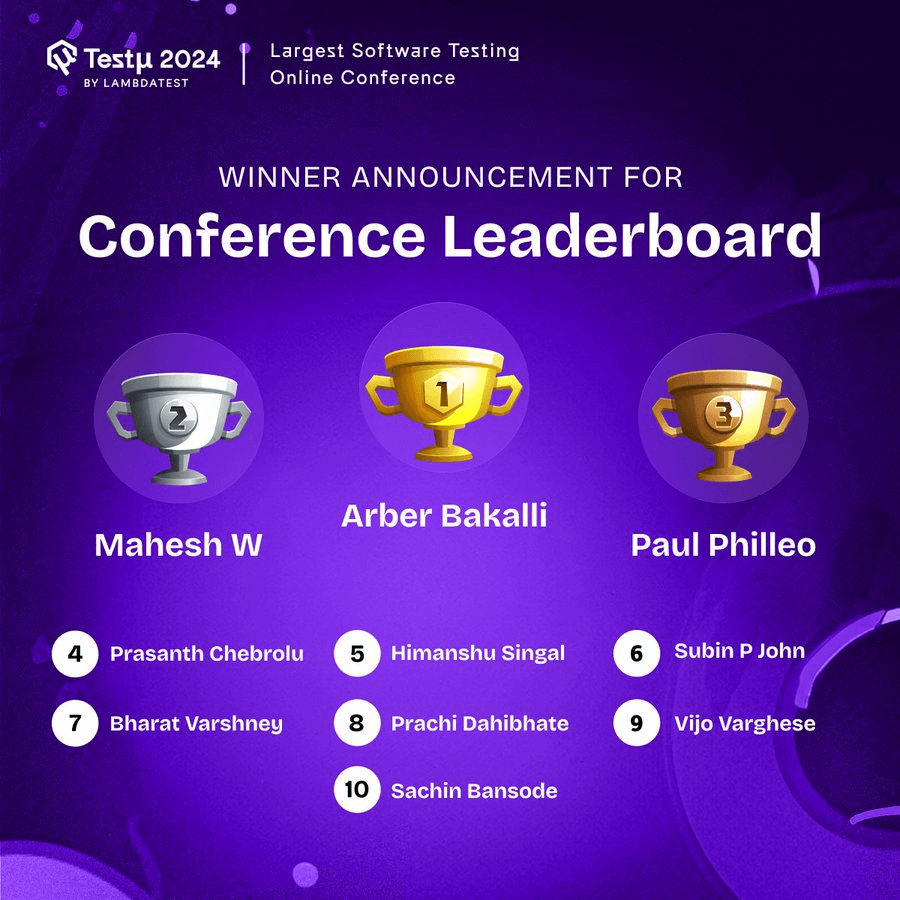 Testμ 2024
BY LAMBDATEST

Largest Software Testing Online Conference

WINNER ANNOUNCEMENT FOR

Conference Leaderboard

2
Mahesh W

1
Arber Bakalli

3
Paul Philleo

4 Prasanth Chebrolu

5 Himanshu Singal

6 Subin P John

7 Bharat Varshney

8 Prachi Dahibhate

9 Vijo Varghese

10 Sachin Bansode